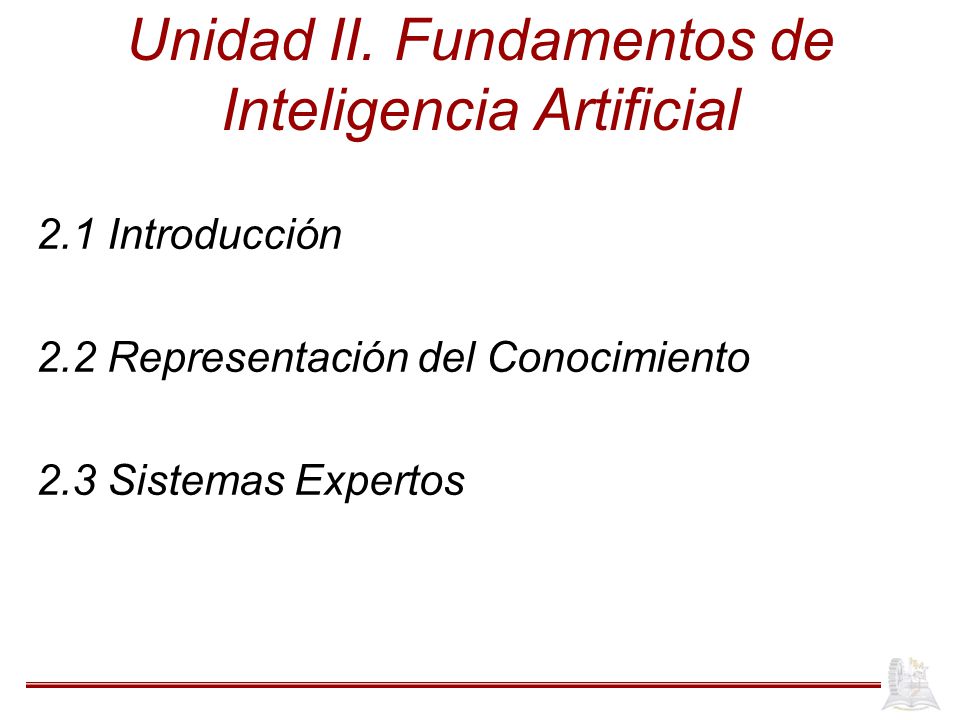 Unidad II. Fundamentos de Inteligencia Artificial

2.1 Introducción

2.2 Representación del Conocimiento

2.3 Sistemas Expertos